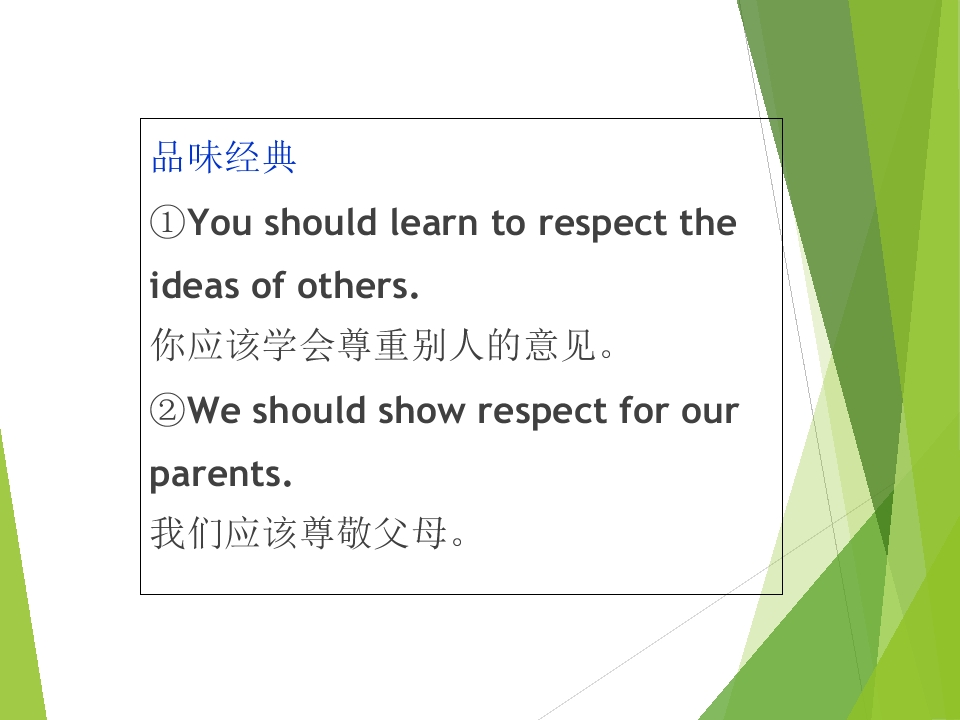 品味经典

①You should learn to respect the ideas of others.

你应该学会尊重别人的意见。

②We should show respect for our parents.

我们应该尊敬父母。